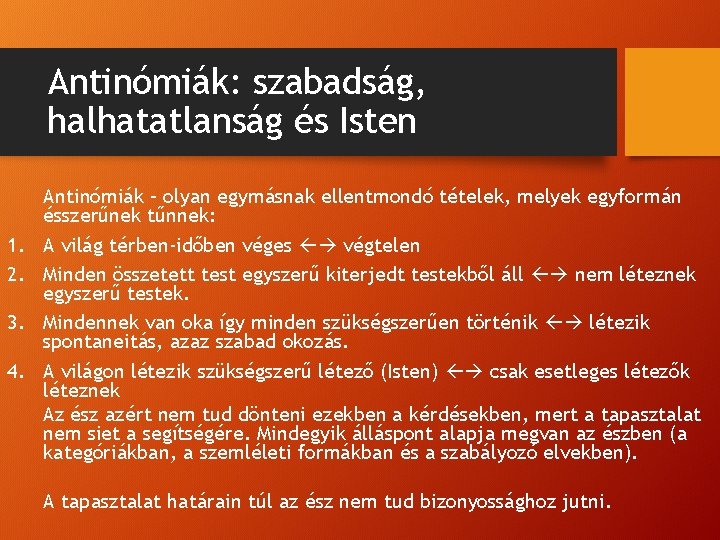 Antinómiák: szabadság, halhatatlanság és Isten

Antinómiák – olyan egymásnak ellentmondó tételek, melyek egyformán ésszerűnek tűnnek:

1. A világ térben-időben véges ←→ végtelen
2. Minden összetett test egyszerű kiterjedt testekből áll ←→ nem léteznek egyszerű testek.
3. Mindennek van oka így minden szükségszerűen történik ←→ létezik spontaneitás, azaz szabad okozás.
4. A világon létezik szükségszerű létező (Isten) ←→ csak esetleges létezők léteznek

Az ész azért nem tud dönteni ezekben a kérdésekben, mert a tapasztalat nem siet a segítségére. Mindegyik álláspont alapja megvan az észben (a kategóriákban, a szemléleti formákban és a szabályozó elvekben).

A tapasztalat határain túl az ész nem tud bizonyossághoz jutni.